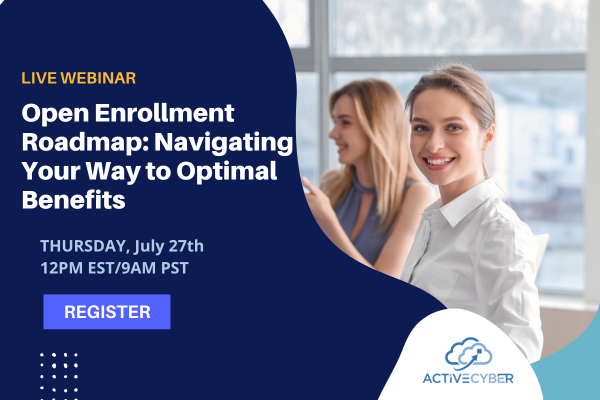 LIVE WEBINAR

Open Enrollment Roadmap: Navigating Your Way to Optimal Benefits

THURSDAY, July 27th
12PM EST/9AM PST

REGISTER

ACTIVECYBER